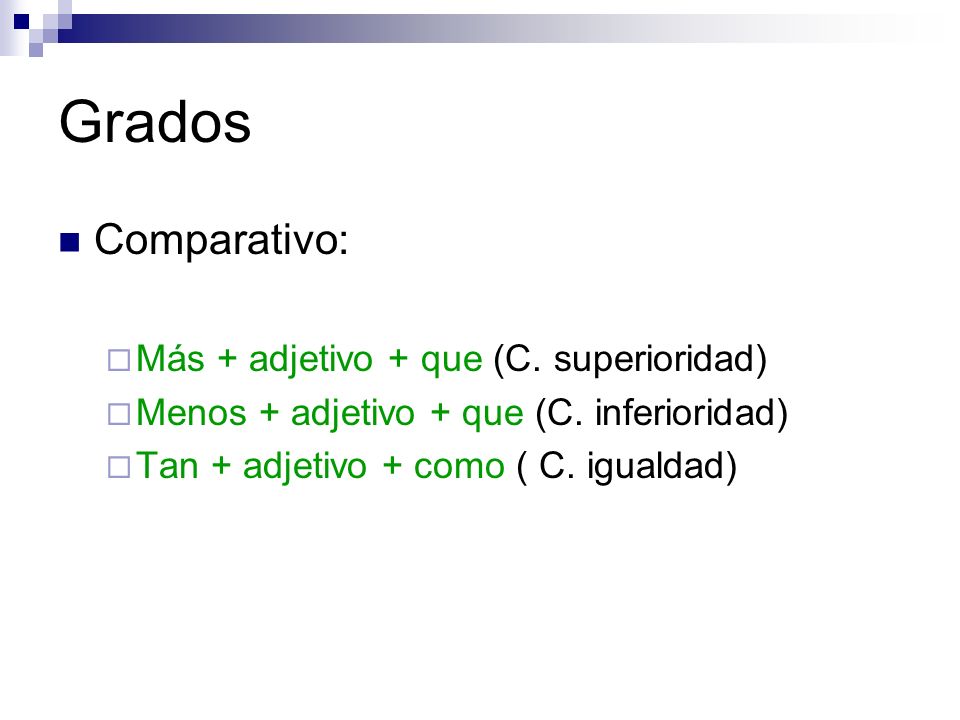 Grados

Comparativo:

Más + adjetivo + que (C. superioridad)
Menos + adjetivo + que (C. inferioridad)
Tan + adjetivo + como ( C. igualdad)